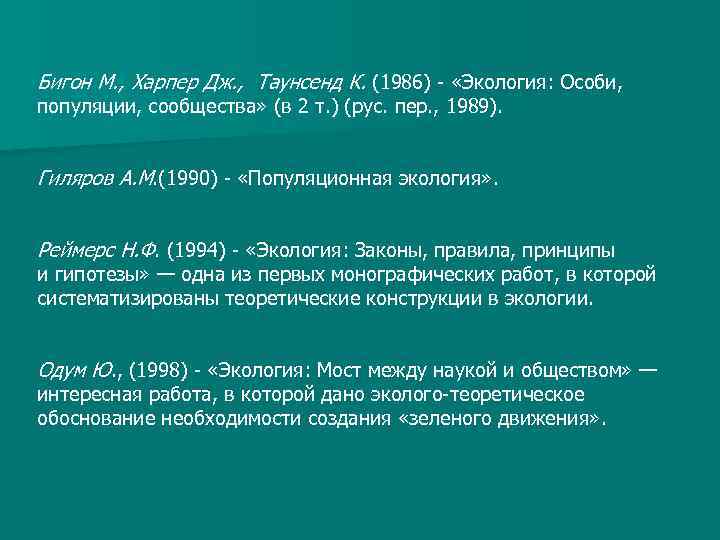 Бигон М., Харпер Дж., Таунсенд К. (1986) - «Экология: Особи, популяции, сообщества» (в 2 т.) (рус. пер., 1989).

Гиляров А.М.(1990) - «Популяционная экология».

Реймерс Н.Ф. (1994) - «Экология: Законы, правила, принципы и гипотезы» — одна из первых монографических работ, в которой систематизированы теоретические конструкции в экологии.

Одум Ю., (1998) - «Экология: Мост между наукой и обществом» — интересная работа, в которой дано эколого-теоретическое обоснование необходимости создания «зеленого движения».